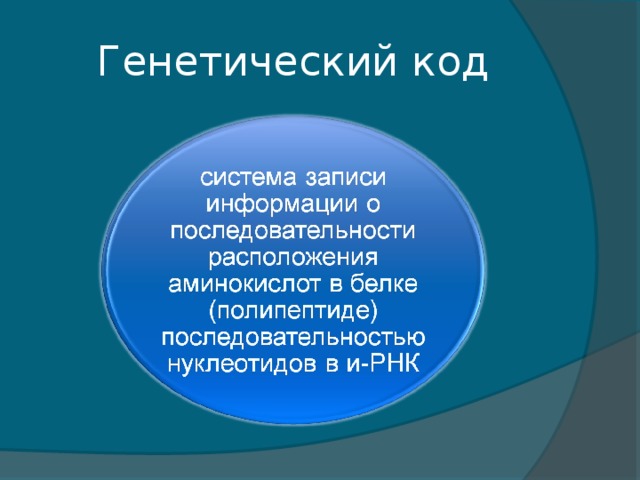 Генетический код

система записи информации о последовательности расположения аминокислот в белке (полипептиде) последовательностью нуклеотидов в и-РНК